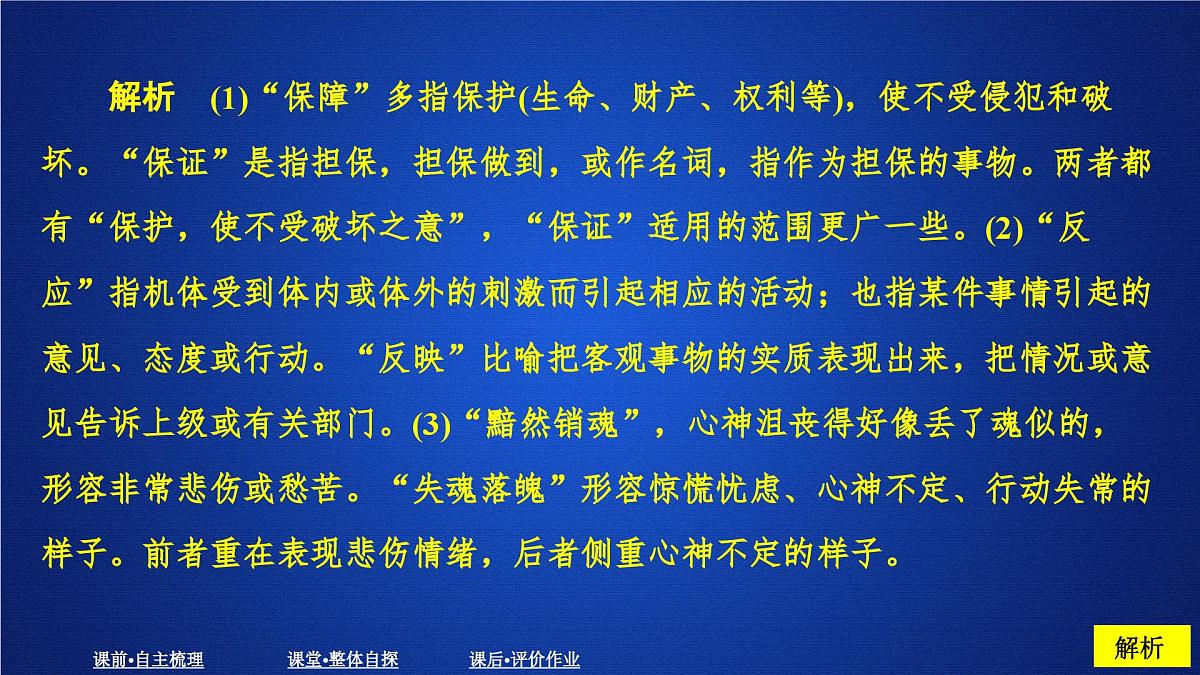 解析　(1)“保障”多指保护(生命、财产、权利等)，使不受侵犯和破坏。“保证”是指担保，担保做到，或作名词，指作为担保的事物。两者都有“保护，使不受破坏之意”，“保证”适用的范围更广一些。(2)“反应”指机体受到体内或体外的刺激而引起相应的活动；也指某件事情引起的意见、态度或行动。“反映”比喻把客观事物的实质表现出来，把情况或意见告诉上级或有关部门。(3)“黯然销魂”，心神沮丧得好像丢了魂似的，形容非常悲伤或愁苦。“失魂落魄”形容惊慌忧虑、心神不定、行动失常的样子。前者重在表现悲伤情绪，后者侧重心神不定的样子。

课前•自主梳理　课堂•整体自探　课后•评价作业

解析